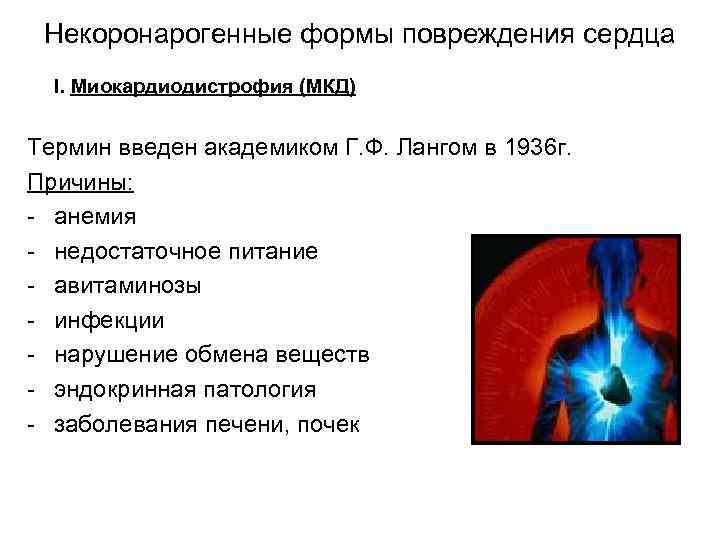 Некоронарогенные формы повреждения сердца

I. Миокардиодистрофия (МКД)

Термин введен академиком Г.Ф. Лангом в 1936г.

Причины:

- анемия
- недостаточное питание
- авитаминозы
- инфекции
- нарушение обмена веществ
- эндокринная патология
- заболевания печени, почек